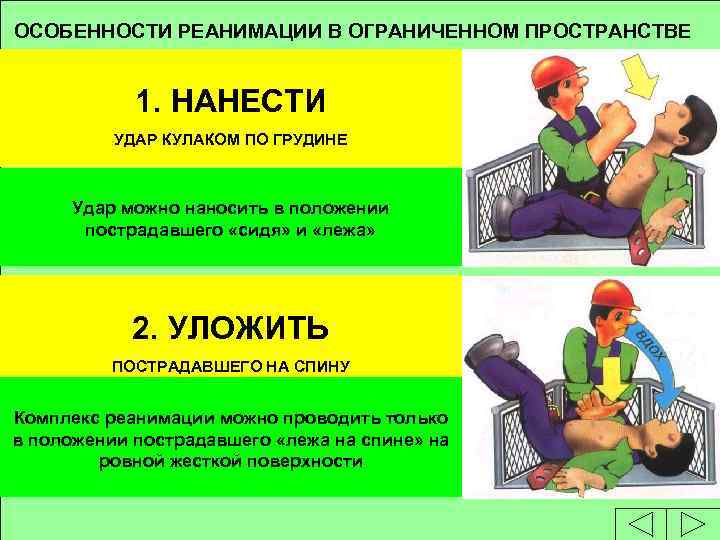 ОСОБЕННОСТИ РЕАНИМАЦИИ В ОГРАНИЧЕННОМ ПРОСТРАНСТВЕ

1. НАНЕСТИ

УДАР КУЛАКОМ ПО ГРУДИНЕ

Удар можно наносить в положении пострадавшего «сидя» и «лежа»

2. УЛОЖИТЬ

ПОСТРАДАВШЕГО НА СПИНУ

Комплекс реанимации можно проводить только в положении пострадавшего «лежа на спине» на ровной жесткой поверхности

вдох